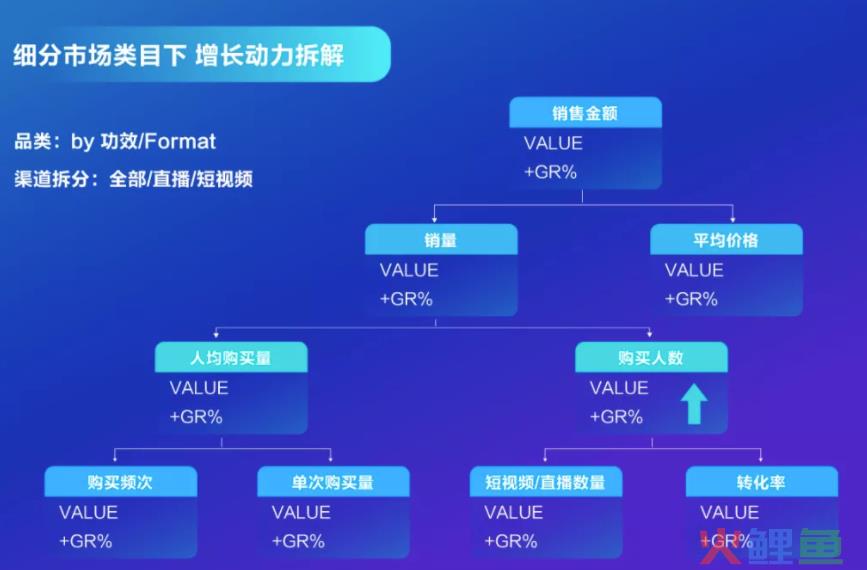 细分市场类目下 增长动力拆解

品类：by 功效/Format
渠道拆分：全部/直播/短视频

销售金额
VALUE
+GR%

销量
VALUE
+GR%

平均价格
VALUE
+GR%

人均购买量
VALUE
+GR%

购买人数
VALUE
+GR%

购买频次
VALUE
+GR%

单次购买量
VALUE
+GR%

短视频/直播数量
VALUE
+GR%

转化率
VALUE
+GR%

鲤鱼